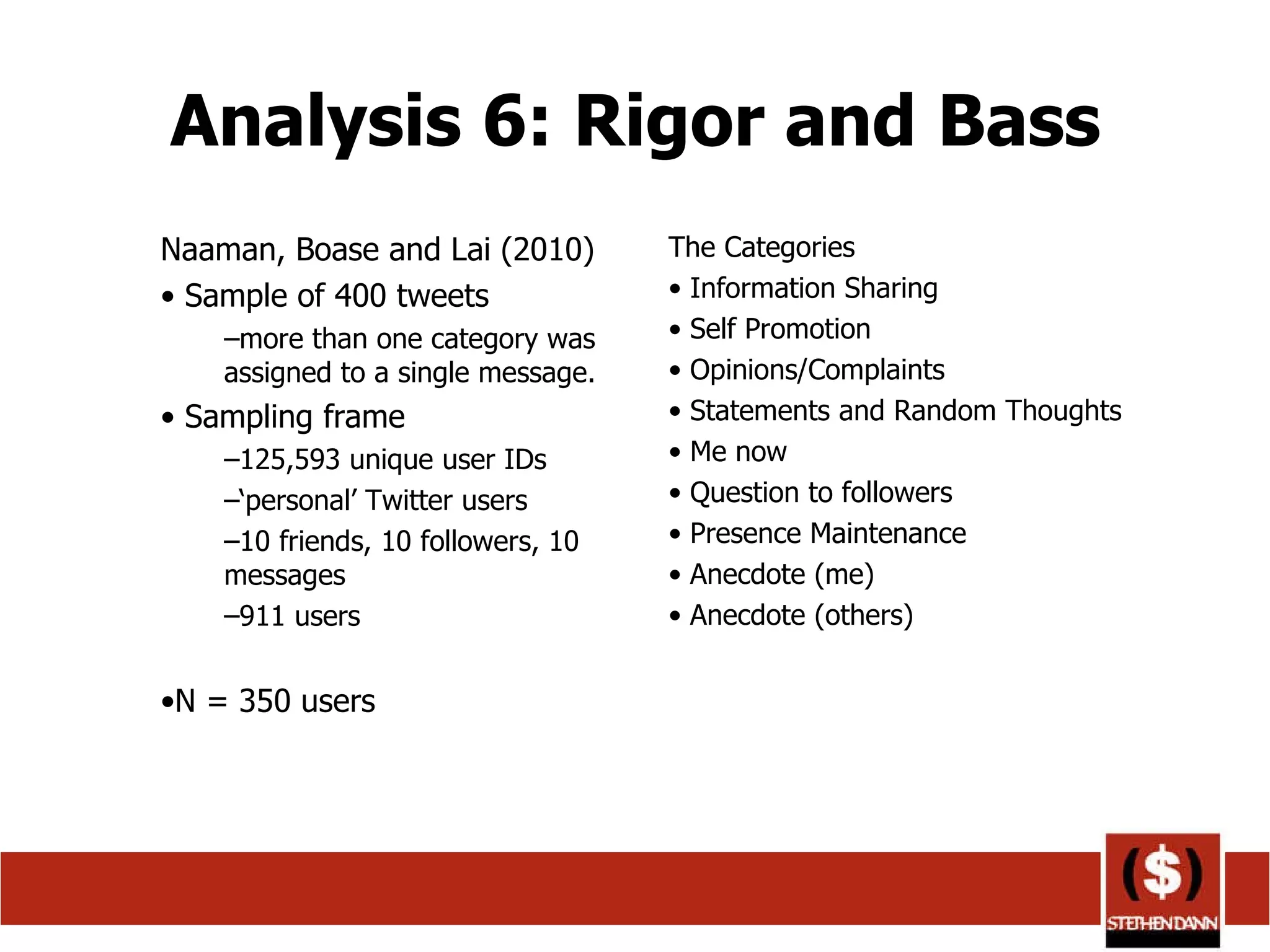 Analysis 6: Rigor and Bass

Naaman, Boase and Lai (2010)

• Sample of 400 tweets

–more than one category was assigned to a single message.

• Sampling frame

–125,593 unique user IDs

–'personal' Twitter users

–10 friends, 10 followers, 10 messages

–911 users

•N = 350 users

The Categories

• Information Sharing

• Self Promotion

• Opinions/Complaints

• Statements and Random Thoughts

• Me now

• Question to followers

• Presence Maintenance

• Anecdote (me)

• Anecdote (others)

($)

STEPHEN DANN